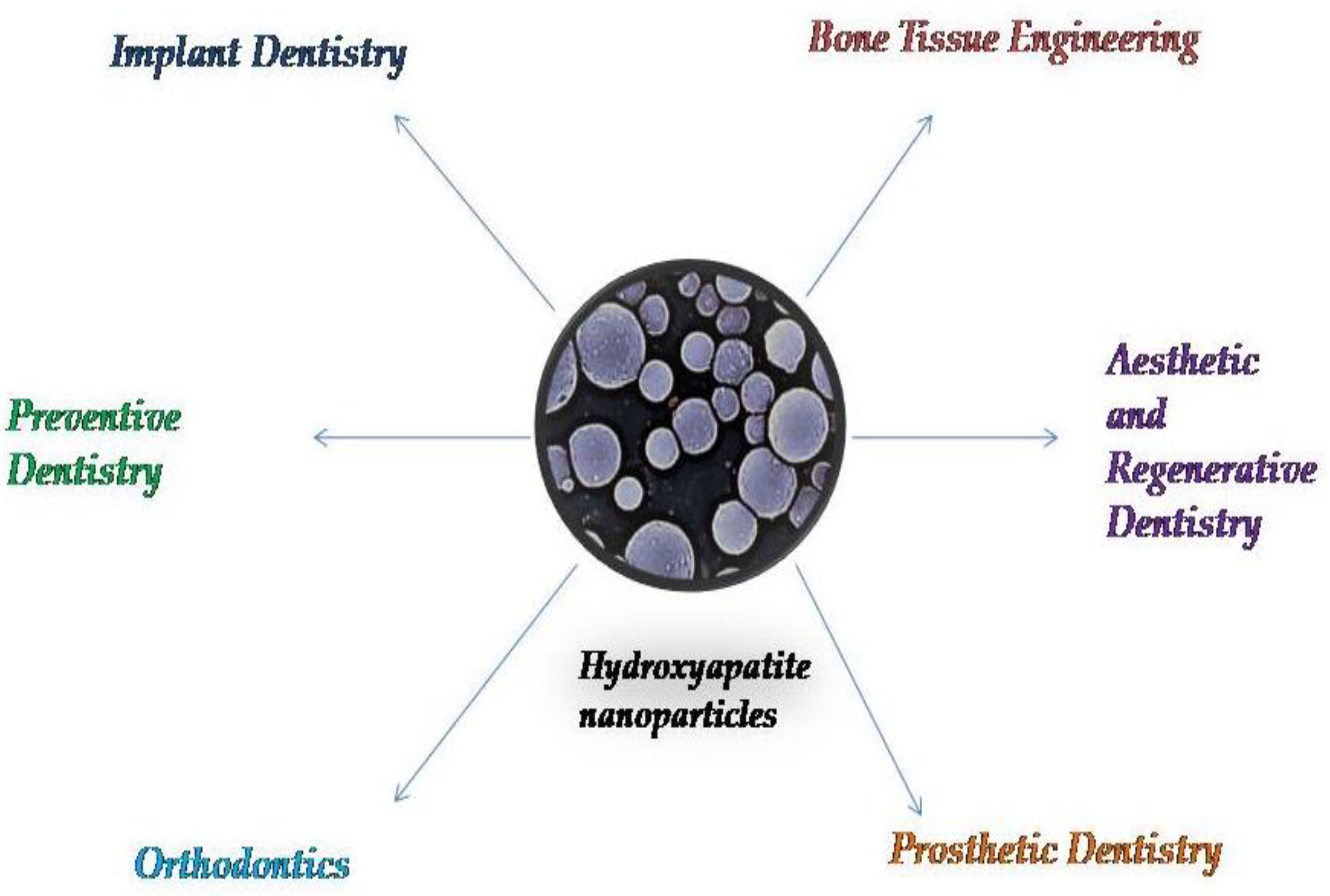 Implant Dentistry

Bone Tissue Engineering

Preventive Dentistry

Aesthetic and Regenerative Dentistry

Hydroxyapatite nanoparticles

Orthodontics

Prosthetic Dentistry